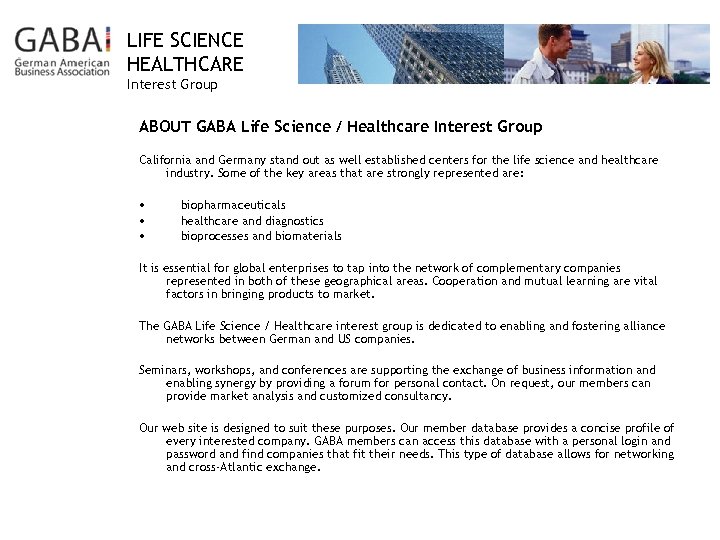 GABA
German American Business Association

LIFE SCIENCE
HEALTHCARE
Interest Group

ABOUT GABA Life Science / Healthcare Interest Group

California and Germany stand out as well established centers for the life science and healthcare industry. Some of the key areas that are strongly represented are:

• biopharmaceuticals
• healthcare and diagnostics
• bioprocesses and biomaterials

It is essential for global enterprises to tap into the network of complementary companies represented in both of these geographical areas. Cooperation and mutual learning are vital factors in bringing products to market.

The GABA Life Science / Healthcare interest group is dedicated to enabling and fostering alliance networks between German and US companies.

Seminars, workshops, and conferences are supporting the exchange of business information and enabling synergy by providing a forum for personal contact. On request, our members can provide market analysis and customized consultancy.

Our web site is designed to suit these purposes. Our member database provides a concise profile of every interested company. GABA members can access this database with a personal login and password and find companies that fit their needs. This type of database allows for networking and cross-Atlantic exchange.